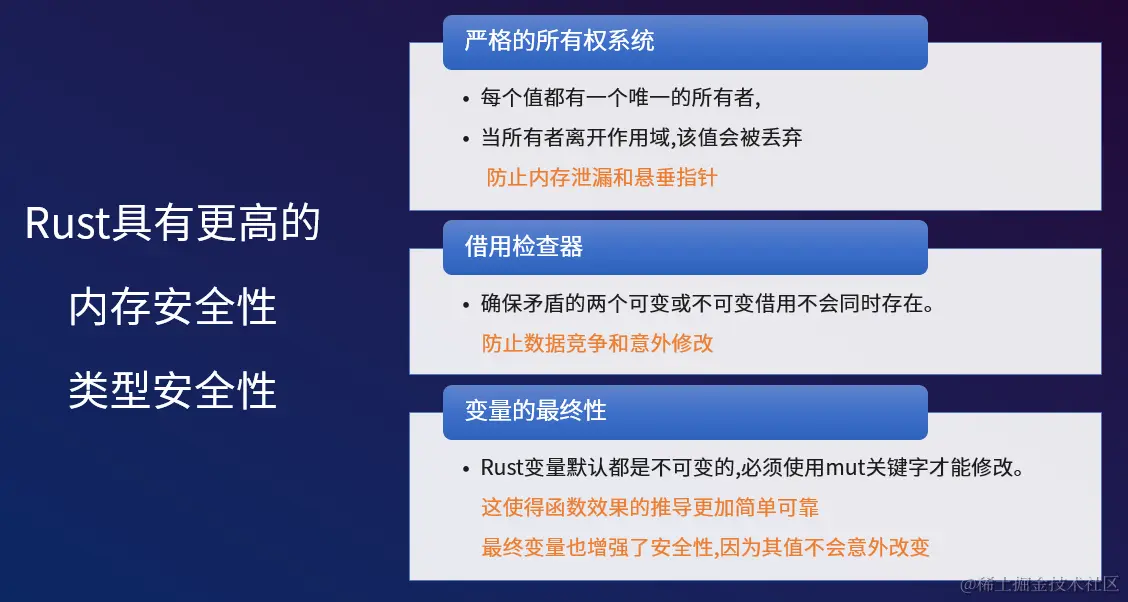 Rust具有更高的

内存安全性

类型安全性

严格的所有权系统

• 每个值都有一个唯一的所有者,

• 当所有者离开作用域,该值会被丢弃

防止内存泄漏和悬垂指针

借用检查器

• 确保矛盾的两个可变或不可变借用不会同时存在。

防止数据竞争和意外修改

变量的最终性

• Rust变量默认都是不可变的,必须使用mut关键字才能修改。

这使得函数效果的推导更加简单可靠

最终变量也增强了安全性,因为其值不会意外改变

@稀土掘金技术社区